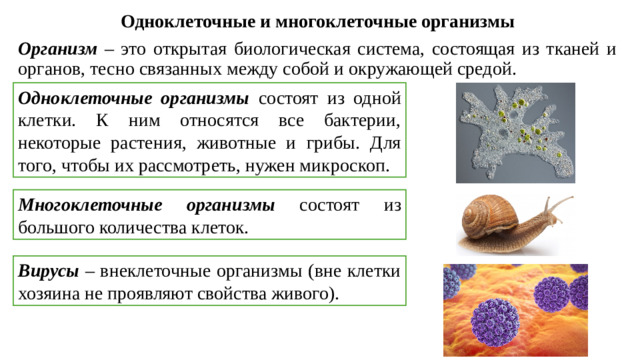 Одноклеточные и многоклеточные организмы

Организм – это открытая биологическая система, состоящая из тканей и органов, тесно связанных между собой и окружающей средой.

Одноклеточные организмы состоят из одной клетки. К ним относятся все бактерии, некоторые растения, животные и грибы. Для того, чтобы их рассмотреть, нужен микроскоп.

Многоклеточные организмы состоят из большого количества клеток.

Вирусы – внеклеточные организмы (вне клетки хозяина не проявляют свойства живого).